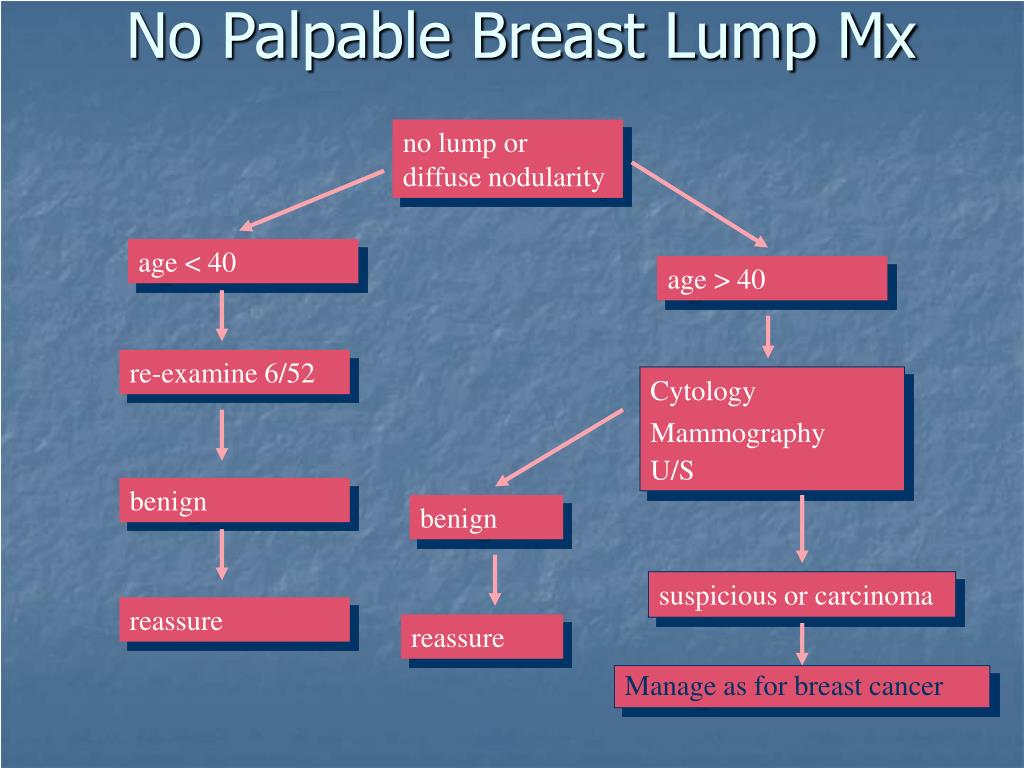 No Palpable Breast Lump Mx

no lump or diffuse nodularity

age < 40

re-examine 6/52

benign

reassure

age > 40

Cytology
Mammography
U/S

benign

reassure

suspicious or carcinoma

Manage as for breast cancer